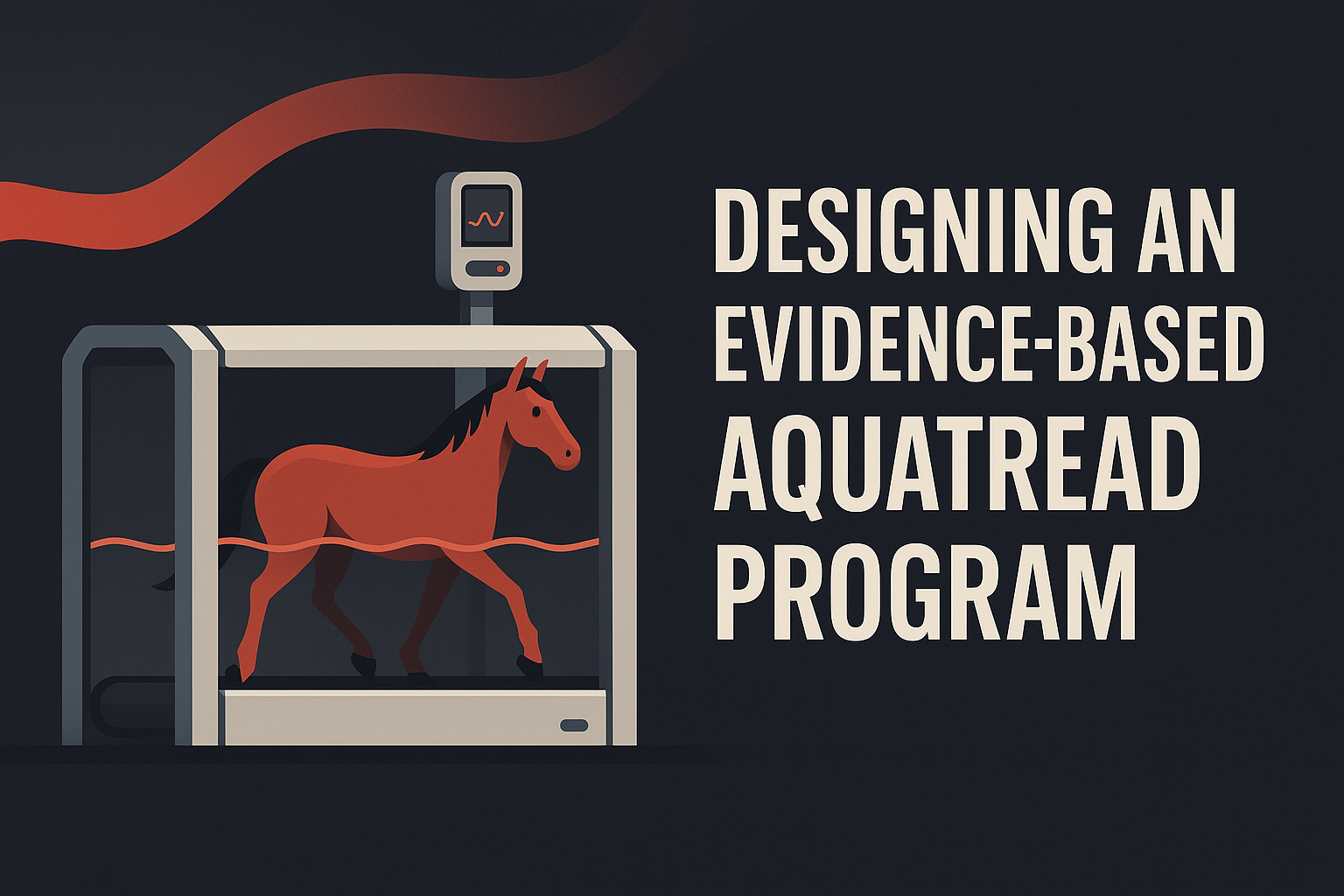 DESIGNING AN EVIDENCE-BASED AQUATREAD PROGRAM